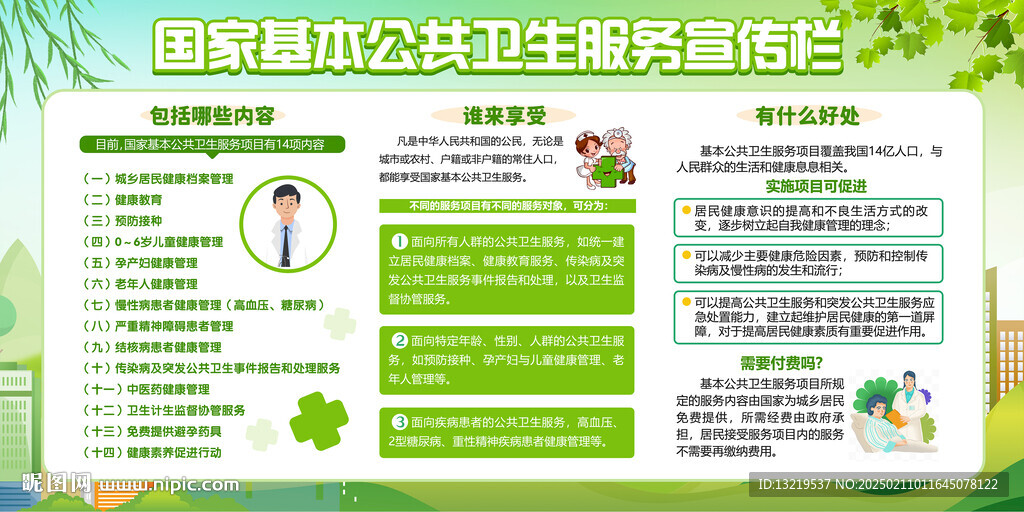 国家基本公共卫生服务宣传栏

包括哪些内容

目前，国家基本公共卫生服务项目有14项内容

（一）城乡居民健康档案管理
（二）健康教育
（三）预防接种
（四）0～6岁儿童健康管理
（五）孕产妇健康管理
（六）老年人健康管理
（七）慢性病患者健康管理（高血压、糖尿病）
（八）严重精神障碍患者管理
（九）结核病患者健康管理
（十）传染病及突发公共卫生事件报告和处理服务
（十一）中医药健康管理
（十二）卫生计生监督协管服务
（十三）免费提供避孕药具
（十四）健康素养促进行动

谁来享受

凡是中华人民共和国的公民，无论是城市或农村、户籍或非户籍的常住人口，都能享受国家基本公共卫生服务。

不同的服务项目有不同的服务对象，可分为：

1 面向所有人群的公共卫生服务，如统一建立居民健康档案、健康教育服务、传染病及突发公共卫生服务事件报告和处理，以及卫生监督协管服务。

2 面向特定年龄、性别、人群的公共卫生服务，如预防接种、孕产妇与儿童健康管理、老年人管理等。

3 面向疾病患者的公共卫生服务，高血压、2型糖尿病、重性精神疾病患者健康管理等。

有什么好处

基本公共卫生服务项目覆盖我国14亿人口，与人民群众的生活和健康息息相关。

实施项目可促进

居民健康意识的提高和不良生活方式的改变，逐步树立起自我健康管理的理念；

可以减少主要健康危险因素，预防和控制传染病及慢性病的发生和流行；

可以提高公共卫生服务和突发公共卫生服务应急处置能力，建立起维护居民健康的第一道屏障，对于提高居民健康素质有重要促进作用。

需要付费吗？

基本公共卫生服务项目所规定的服务内容由国家为城乡居民免费提供，所需经费由政府承担，居民接受服务项目内的服务不需要再缴纳费用。

昵图网 www.nipic.com

ID:13219537 NO:20250211011645078122